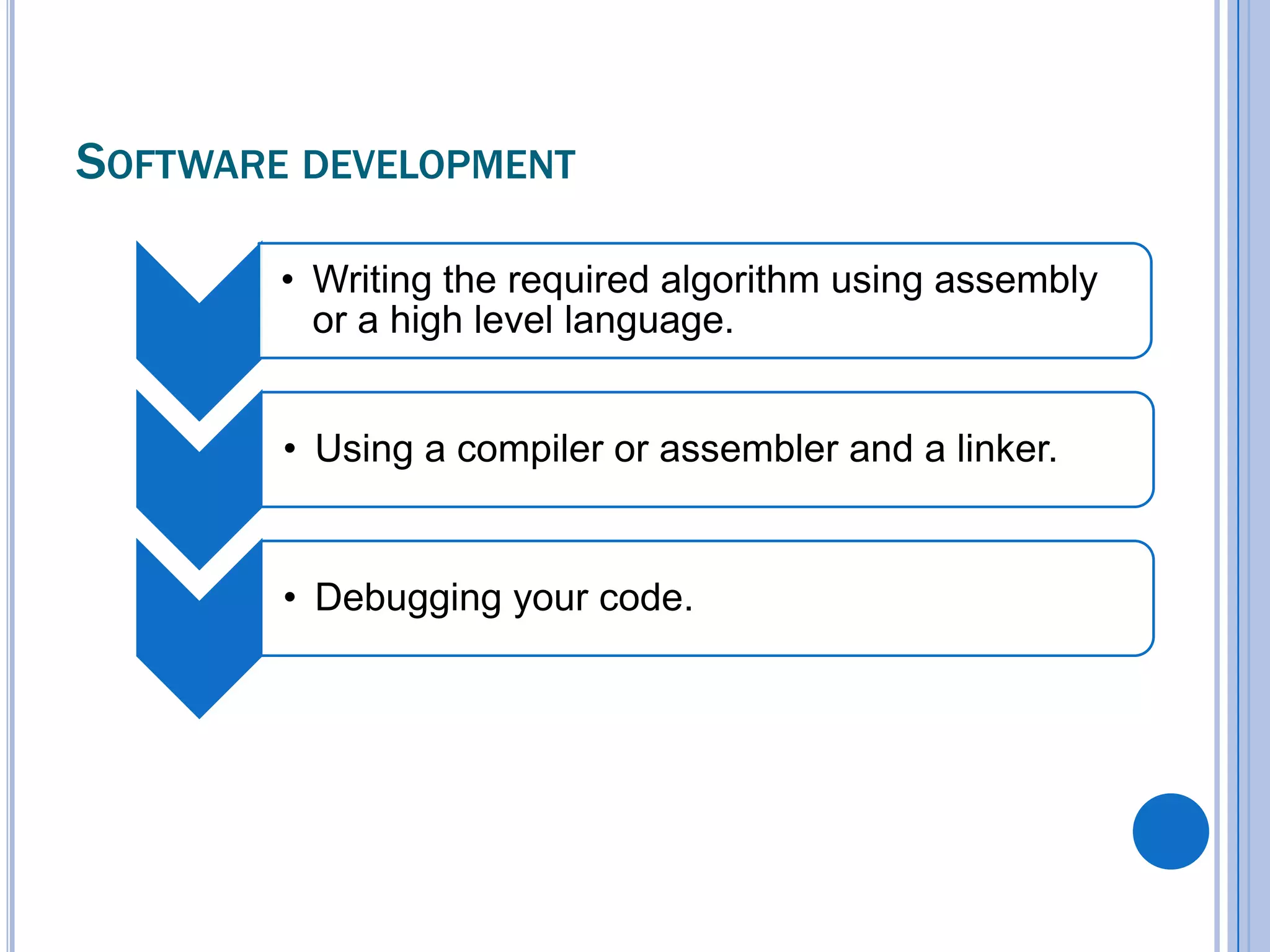 SOFTWARE DEVELOPMENT

• Writing the required algorithm using assembly or a high level language.

• Using a compiler or assembler and a linker.

• Debugging your code.